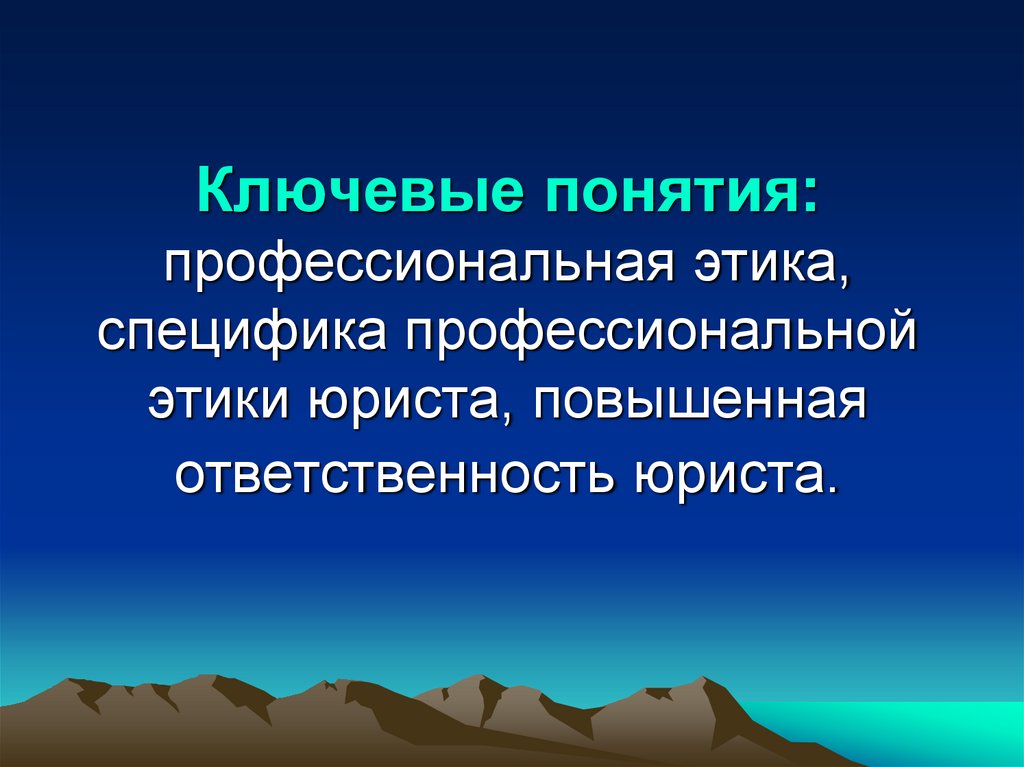 Ключевые понятия: профессиональная этика, специфика профессиональной этики юриста, повышенная ответственность юриста.